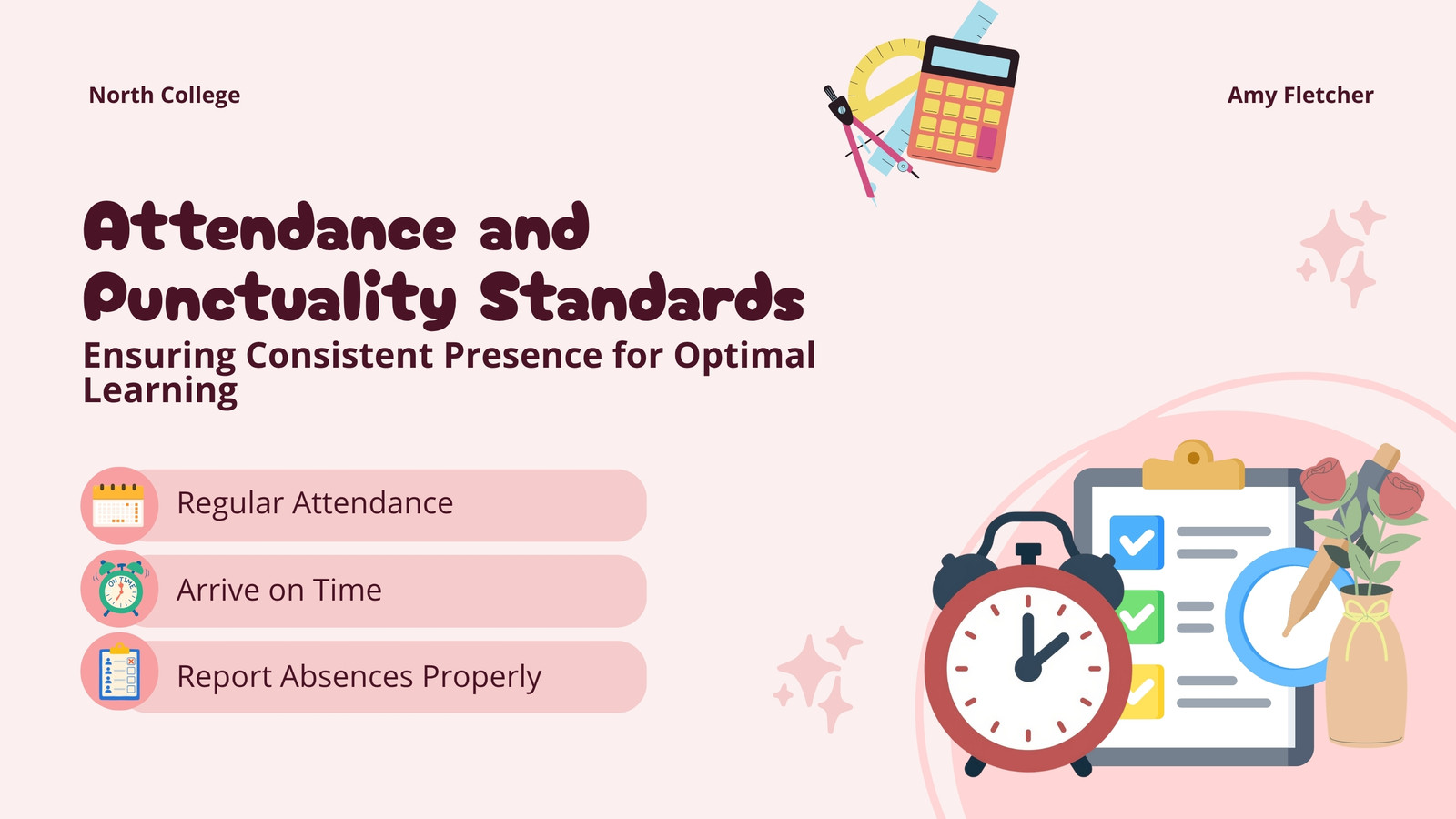 North College

Amy Fletcher

Attendance and Punctuality Standards

Ensuring Consistent Presence for Optimal Learning

Regular Attendance

ON TIME

Arrive on Time

Report Absences Properly